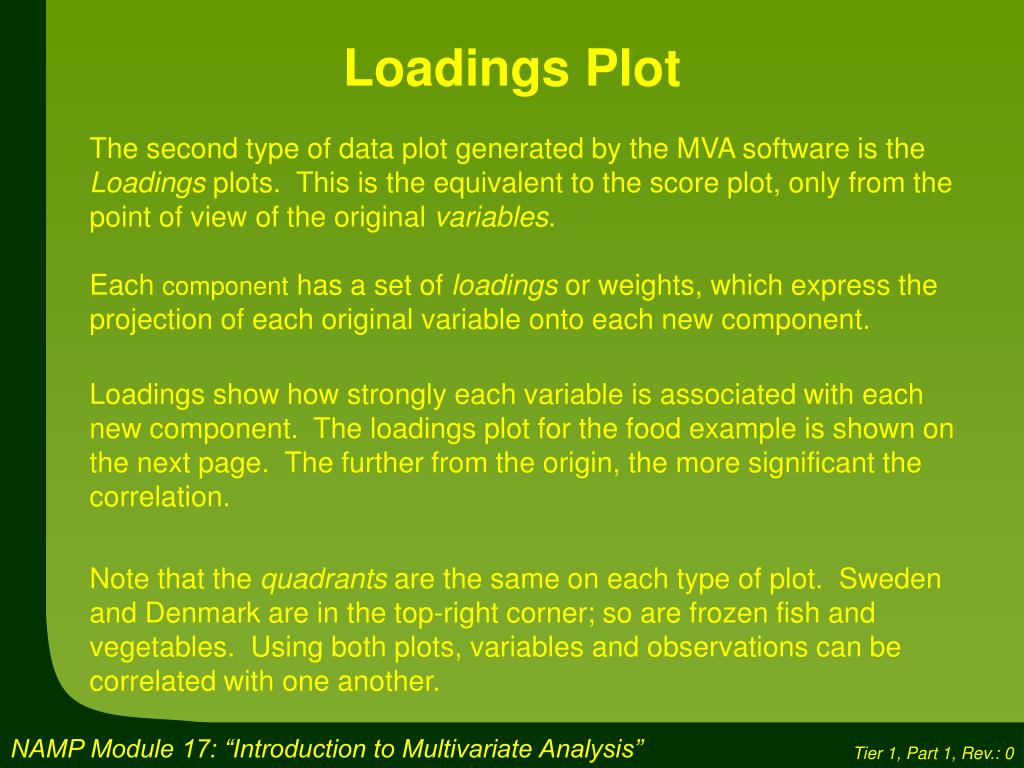 Loadings Plot

The second type of data plot generated by the MVA software is the Loadings plots. This is the equivalent to the score plot, only from the point of view of the original variables.

Each component has a set of loadings or weights, which express the projection of each original variable onto each new component.

Loadings show how strongly each variable is associated with each new component. The loadings plot for the food example is shown on the next page. The further from the origin, the more significant the correlation.

Note that the quadrants are the same on each type of plot. Sweden and Denmark are in the top-right corner; so are frozen fish and vegetables. Using both plots, variables and observations can be correlated with one another.

NAMP Module 17: “Introduction to Multivariate Analysis”

Tier 1, Part 1, Rev.: 0